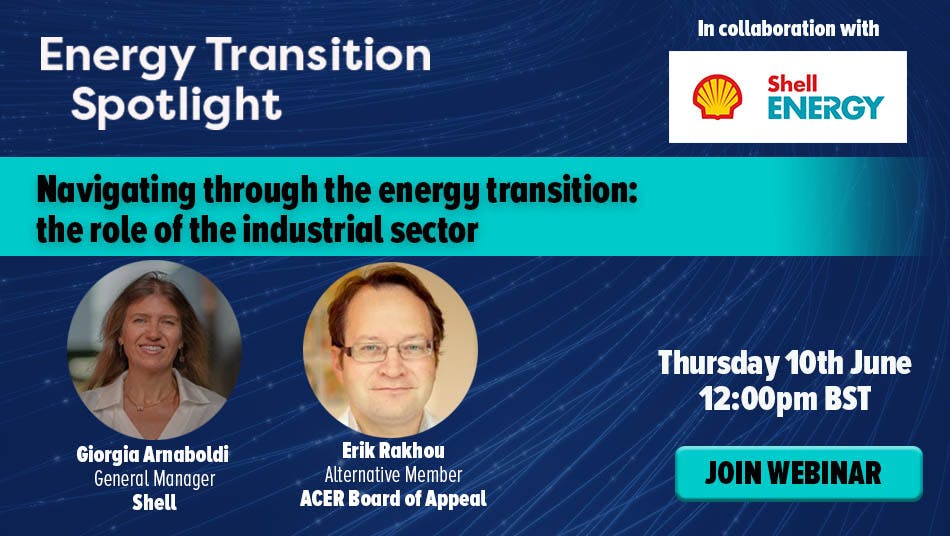 Energy Transition Spotlight

In collaboration with

Shell ENERGY

Navigating through the energy transition: the role of the industrial sector

Giorgia Arnaboldi
General Manager
Shell

Erik Rakhou
Alternative Member
ACER Board of Appeal

Thursday 10th June
12:00pm BST

JOIN WEBINAR